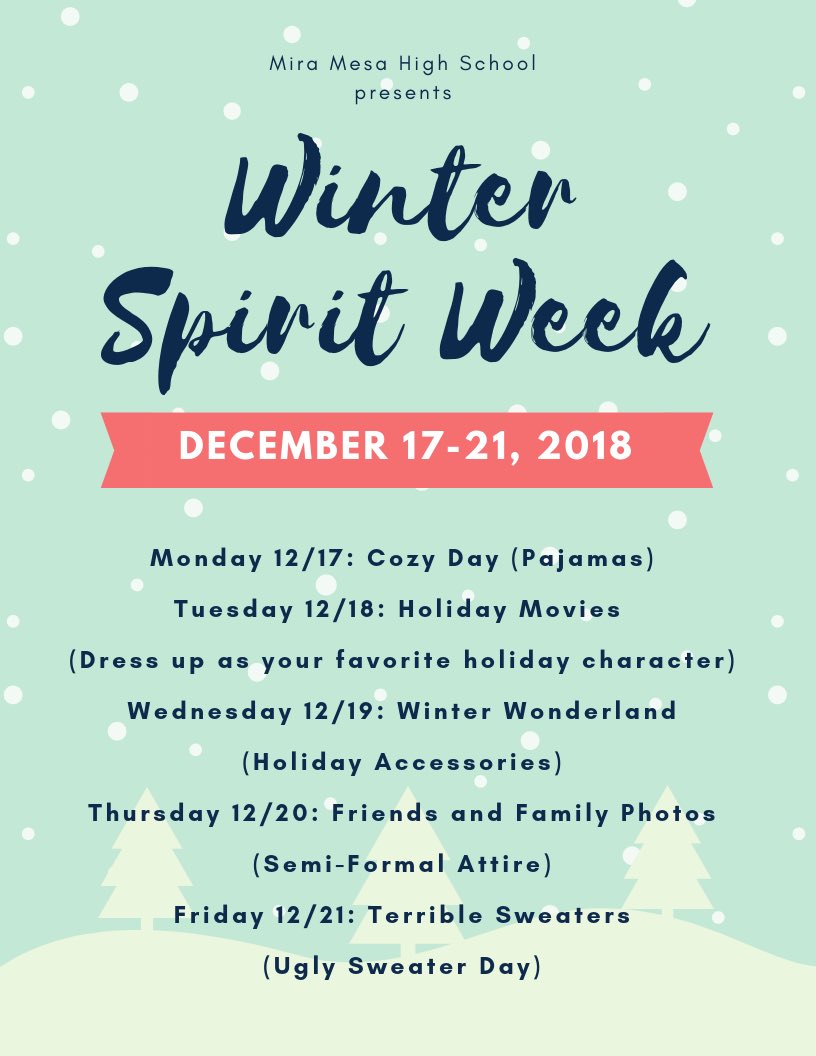 Mira Mesa High School
presents

Winter Spirit Week

DECEMBER 17-21, 2018

Monday 12/17: Cozy Day (Pajamas)
Tuesday 12/18: Holiday Movies
(Dress up as your favorite holiday character)
Wednesday 12/19: Winter Wonderland
(Holiday Accessories)
Thursday 12/20: Friends and Family Photos
(Semi-Formal Attire)
Friday 12/21: Terrible Sweaters
(Ugly Sweater Day)